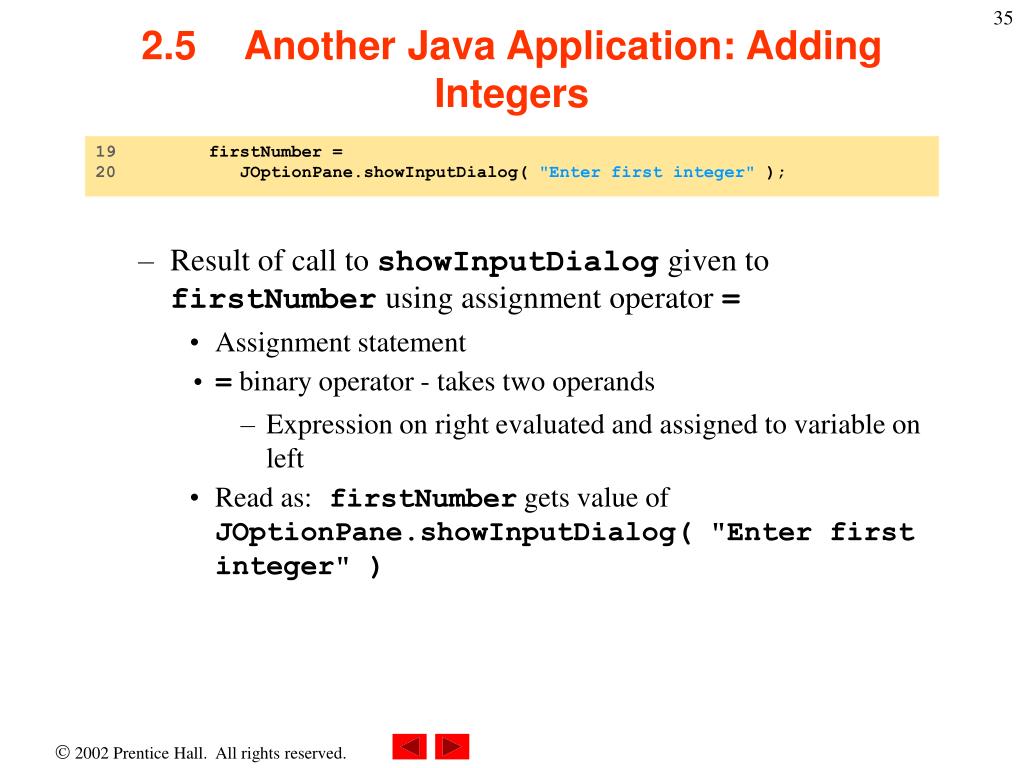 35

2.5 Another Java Application: Adding Integers

19 firstNumber =
20 JOptionPane.showInputDialog( "Enter first integer" );

– Result of call to showInputDialog given to firstNumber using assignment operator =
• Assignment statement
• = binary operator - takes two operands
– Expression on right evaluated and assigned to variable on left
• Read as: firstNumber gets value of JOptionPane.showInputDialog( "Enter first integer" )

© 2002 Prentice Hall. All rights reserved.